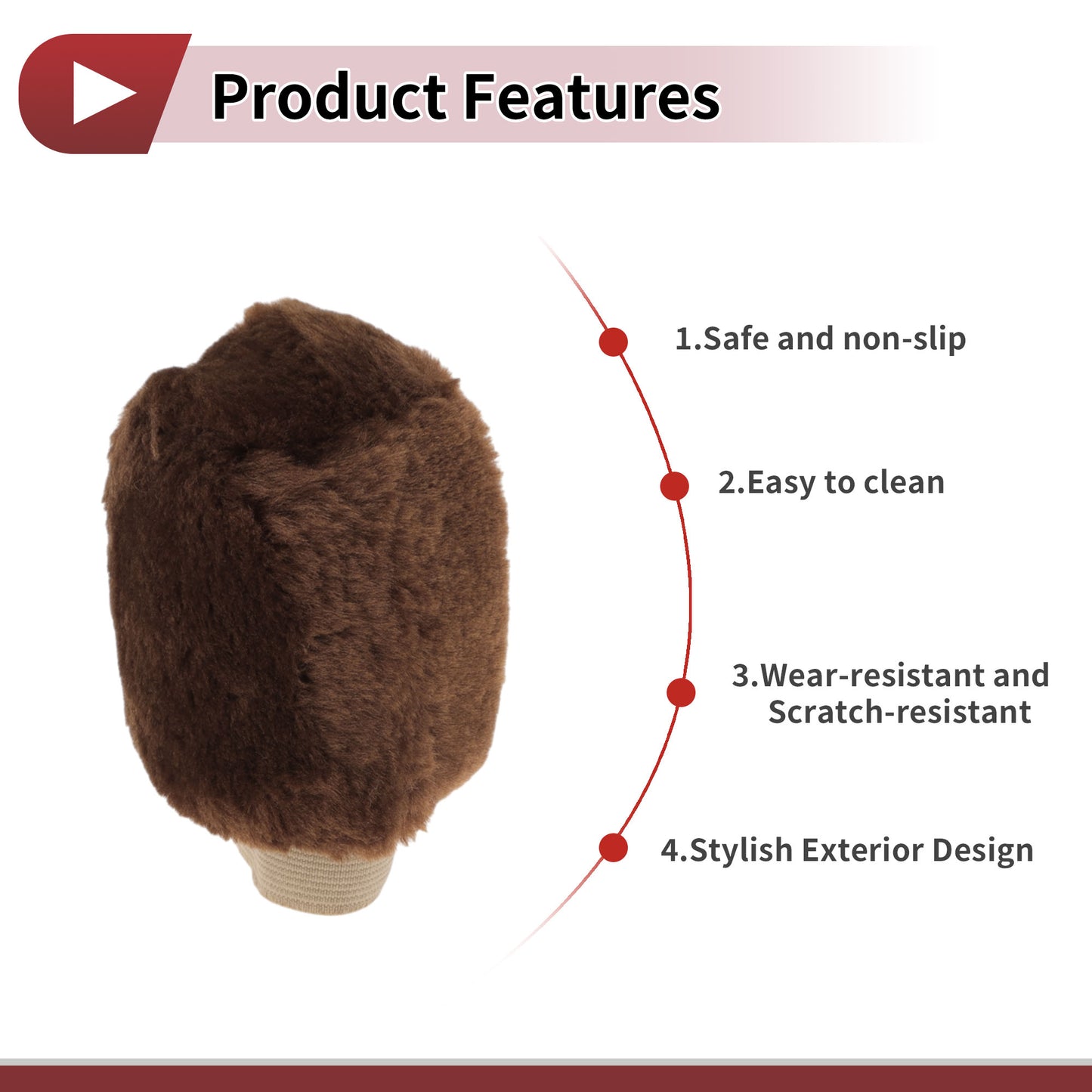 Product Features

1.Safe and non-slip

2.Easy to clean

3.Wear-resistant and Scratch-resistant

4.Stylish Exterior Design